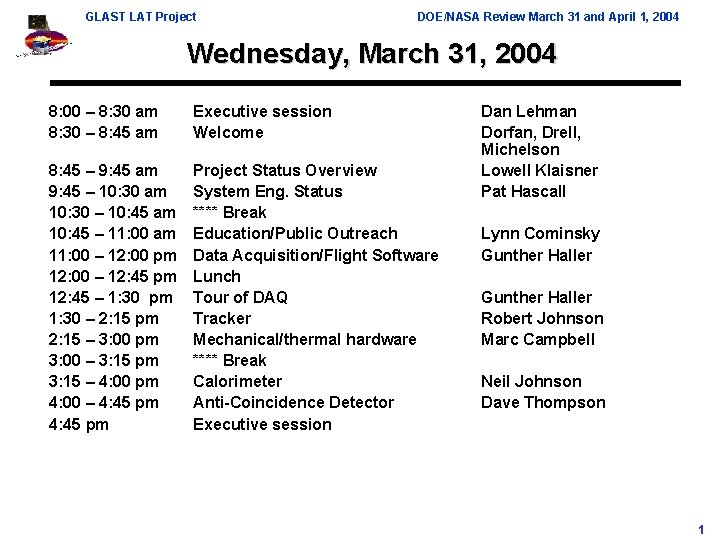 GLAST LAT Project

DOE/NASA Review March 31 and April 1, 2004

Wednesday, March 31, 2004

| | | |
|---|---|---|
| 8:00 – 8:30 am | Executive session | Dan Lehman |
| 8:30 – 8:45 am | Welcome | Dorfan, Drell, Michelson |
| 8:45 – 9:45 am | Project Status Overview | Lowell Klaisner |
| 9:45 – 10:30 am | System Eng. Status | Pat Hascall |
| 10:30 – 10:45 am | **** Break | |
| 10:45 – 11:00 am | Education/Public Outreach | Lynn Cominsky |
| 11:00 – 12:00 pm | Data Acquisition/Flight Software | Gunther Haller |
| 12:00 – 12:45 pm | Lunch | |
| 12:45 – 1:30 pm | Tour of DAQ | Gunther Haller |
| 1:30 – 2:15 pm | Tracker | Robert Johnson |
| 2:15 – 3:00 pm | Mechanical/thermal hardware | Marc Campbell |
| 3:00 – 3:15 pm | **** Break | |
| 3:15 – 4:00 pm | Calorimeter | Neil Johnson |
| 4:00 – 4:45 pm | Anti-Coincidence Detector | Dave Thompson |
| 4:45 pm | Executive session | |

1